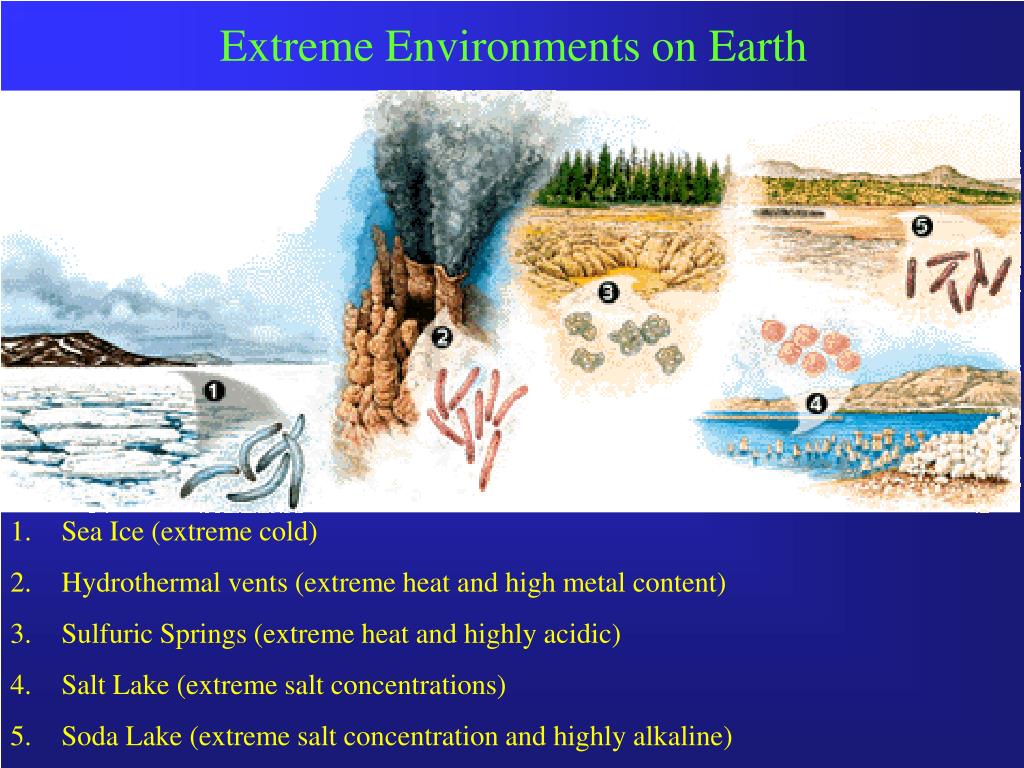 Extreme Environments on Earth

1
2
3
4
5

1. Sea Ice (extreme cold)
2. Hydrothermal vents (extreme heat and high metal content)
3. Sulfuric Springs (extreme heat and highly acidic)
4. Salt Lake (extreme salt concentrations)
5. Soda Lake (extreme salt concentration and highly alkaline)